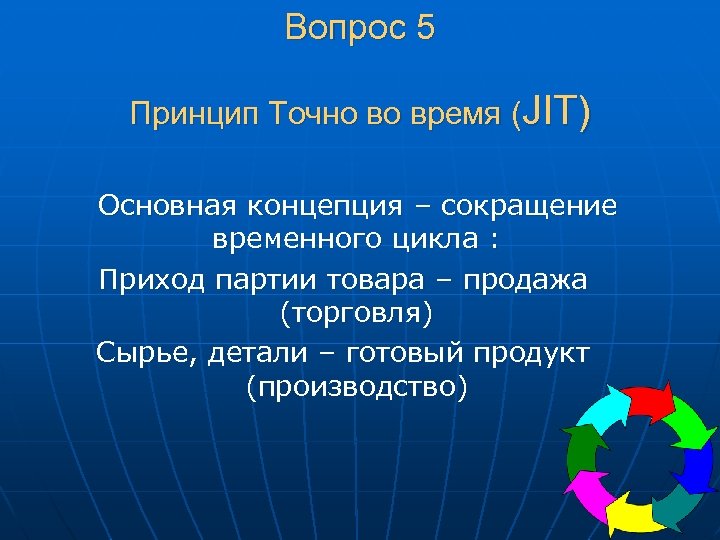 Вопрос 5

Принцип Точно во время (JIT)

Основная концепция – сокращение временного цикла :

Приход партии товара – продажа (торговля)

Сырье, детали – готовый продукт (производство)